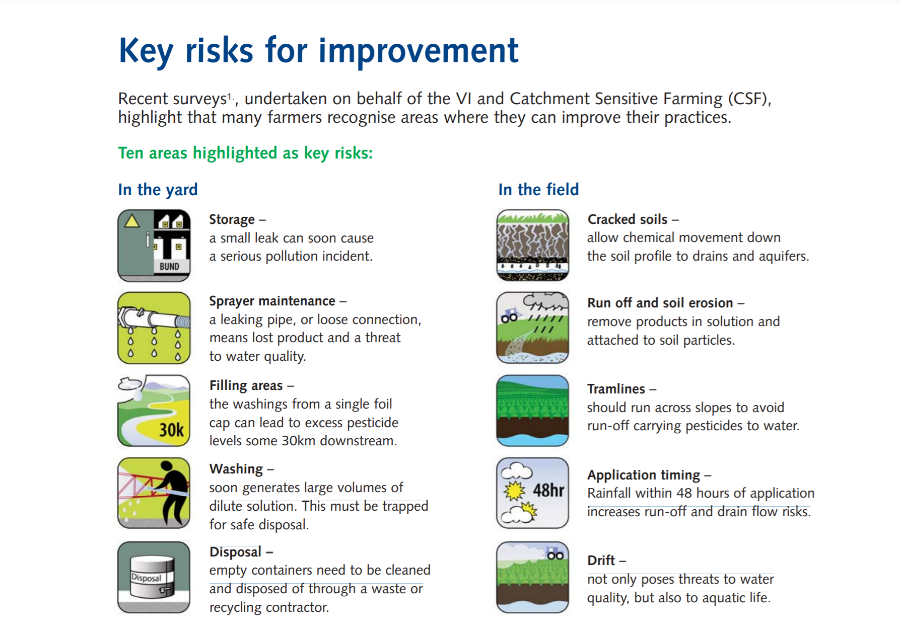 Key risks for improvement

Recent surveys$^{1.}$, undertaken on behalf of the VI and Catchment Sensitive Farming (CSF), highlight that many farmers recognise areas where they can improve their practices.

Ten areas highlighted as key risks:

In the yard

BUND

Storage – a small leak can soon cause a serious pollution incident.

Sprayer maintenance – a leaking pipe, or loose connection, means lost product and a threat to water quality.

30k

Filling areas – the washings from a single foil cap can lead to excess pesticide levels some 30km downstream.

Washing – soon generates large volumes of dilute solution. This must be trapped for safe disposal.

Disposal

Disposal – empty containers need to be cleaned and disposed of through a waste or recycling contractor.

In the field

Cracked soils – allow chemical movement down the soil profile to drains and aquifers.

Run off and soil erosion – remove products in solution and attached to soil particles.

Tramlines – should run across slopes to avoid run-off carrying pesticides to water.

48hr

Application timing – Rainfall within 48 hours of application increases run-off and drain flow risks.

Drift – not only poses threats to water quality, but also to aquatic life.